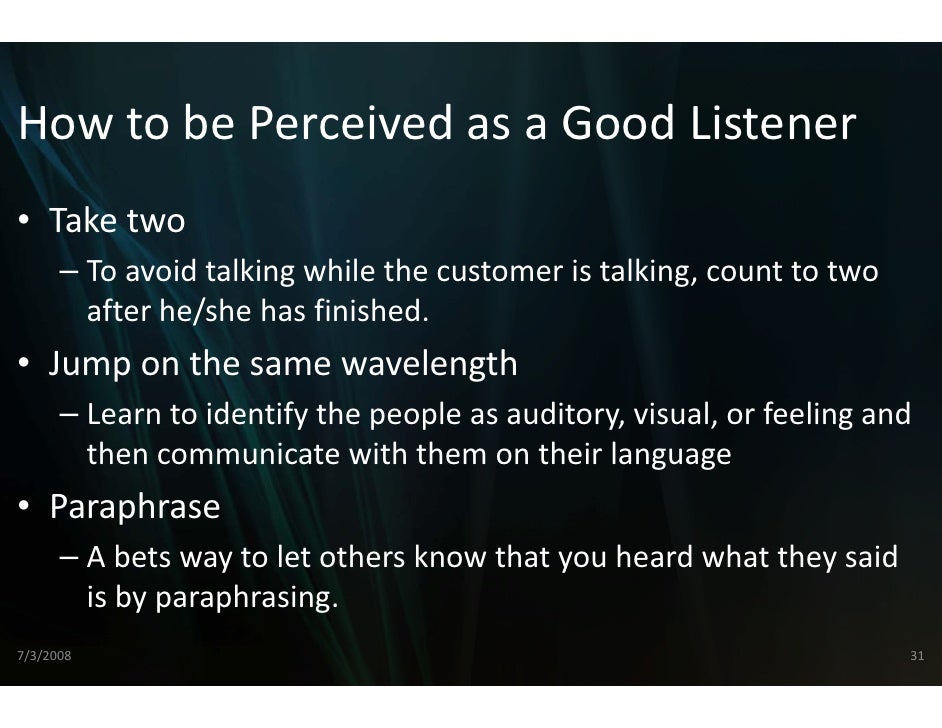 How to be Perceived as a Good Listener

• Take two
– To avoid talking while the customer is talking, count to two after he/she has finished.

• Jump on the same wavelength
– Learn to identify the people as auditory, visual, or feeling and then communicate with them on their language

• Paraphrase
– A bets way to let others know that you heard what they said is by paraphrasing.

7/3/2008

31